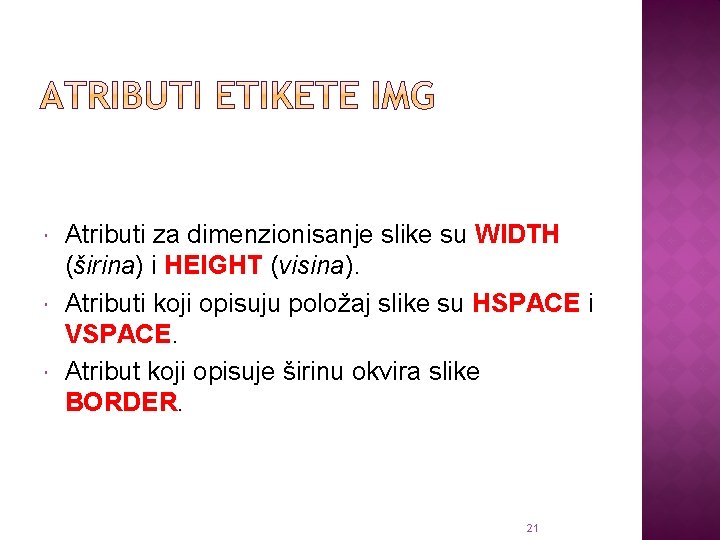 ATRIBUTI ETIKETE IMG

Atributi za dimenzionisanje slike su WIDTH (širina) i HEIGHT (visina).

Atributi koji opisuju položaj slike su HSPACE i VSPACE.

Atribut koji opisuje širinu okvira slike BORDER.

21